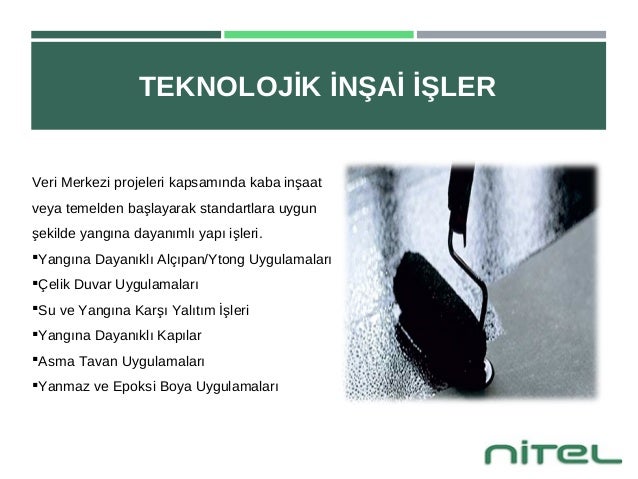 TEKNOLOJİK İNŞAİ İŞLER

Veri Merkezi projeleri kapsamında kaba inşaat veya temelden başlayarak standartlara uygun şekilde yangına dayanımlı yapı işleri.

▪Yangına Dayanıklı Alçıpan/Ytong Uygulamaları
▪Çelik Duvar Uygulamaları
▪Su ve Yangına Karşı Yalıtım İşleri
▪Yangına Dayanıklı Kapılar
▪Asma Tavan Uygulamaları
▪Yanmaz ve Epoksi Boya Uygulamaları

nitel